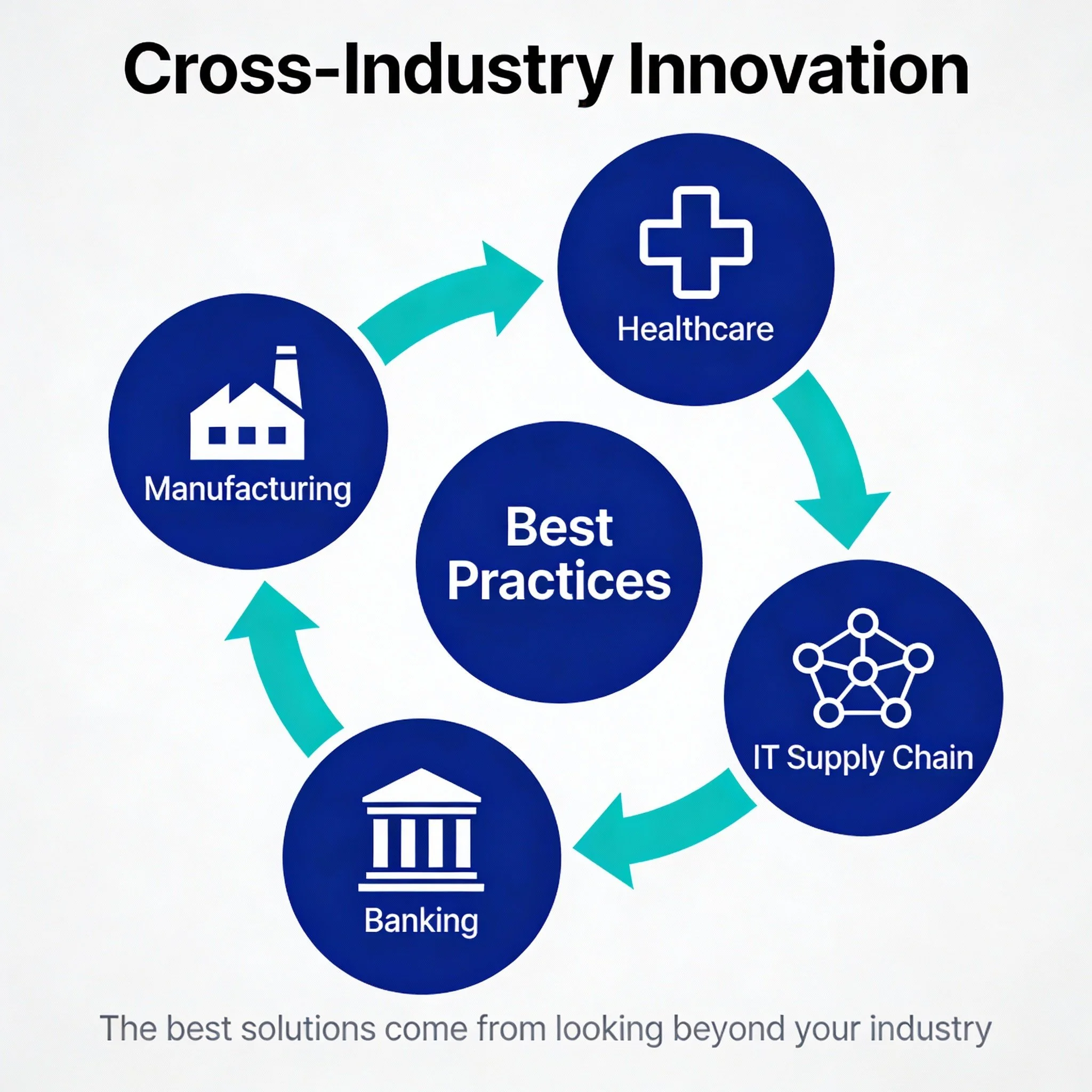 Cross-Industry Innovation

Healthcare

Manufacturing

Best Practices

IT Supply Chain

Banking

The best solutions come from looking beyond your industry